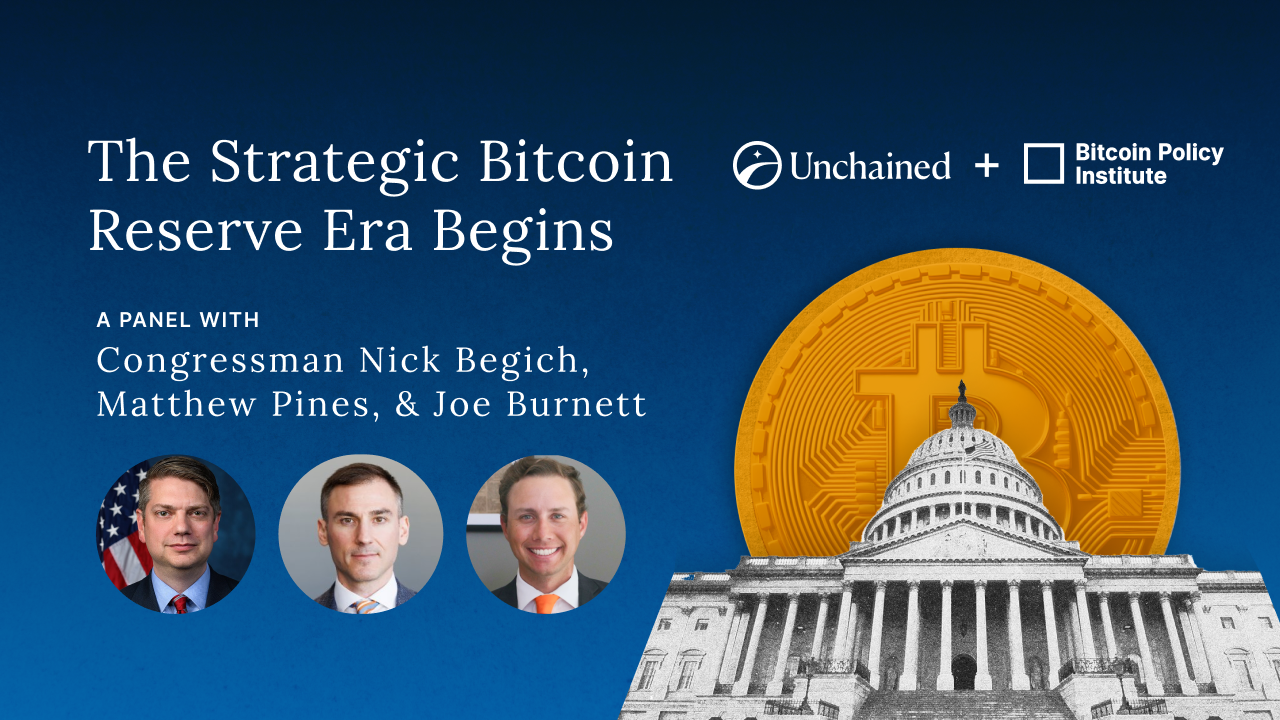 The Strategic Bitcoin Reserve Era Begins

Unchained + Bitcoin Policy Institute

A PANEL WITH
Congressman Nick Begich, Matthew Pines, & Joe Burnett